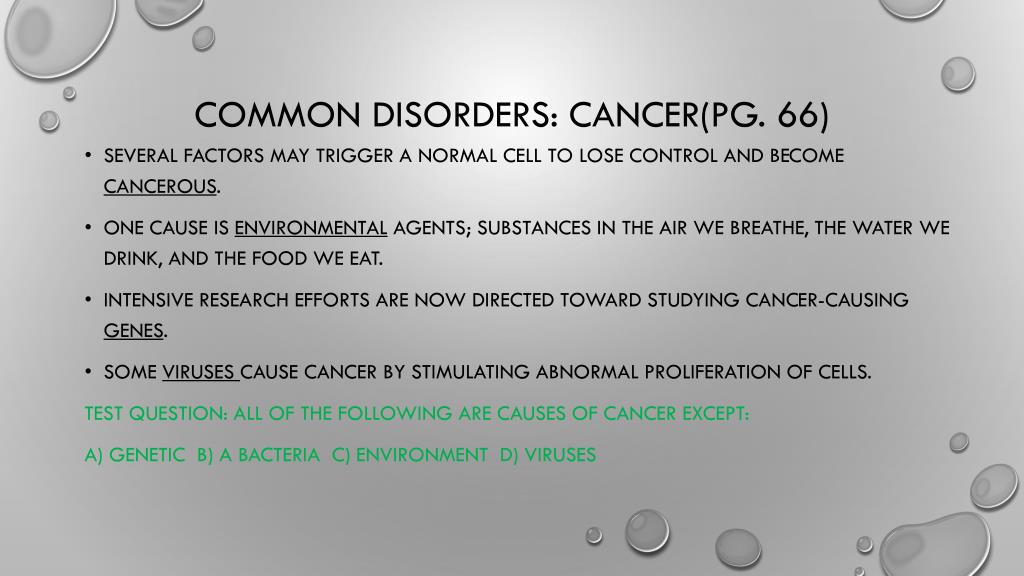 COMMON DISORDERS: CANCER(PG. 66)

• SEVERAL FACTORS MAY TRIGGER A NORMAL CELL TO LOSE CONTROL AND BECOME CANCEROUS.

• ONE CAUSE IS ENVIRONMENTAL AGENTS; SUBSTANCES IN THE AIR WE BREATHE, THE WATER WE DRINK, AND THE FOOD WE EAT.

• INTENSIVE RESEARCH EFFORTS ARE NOW DIRECTED TOWARD STUDYING CANCER-CAUSING GENES.

• SOME VIRUSES CAUSE CANCER BY STIMULATING ABNORMAL PROLIFERATION OF CELLS.

TEST QUESTION: ALL OF THE FOLLOWING ARE CAUSES OF CANCER EXCEPT:

A) GENETIC B) A BACTERIA C) ENVIRONMENT D) VIRUSES